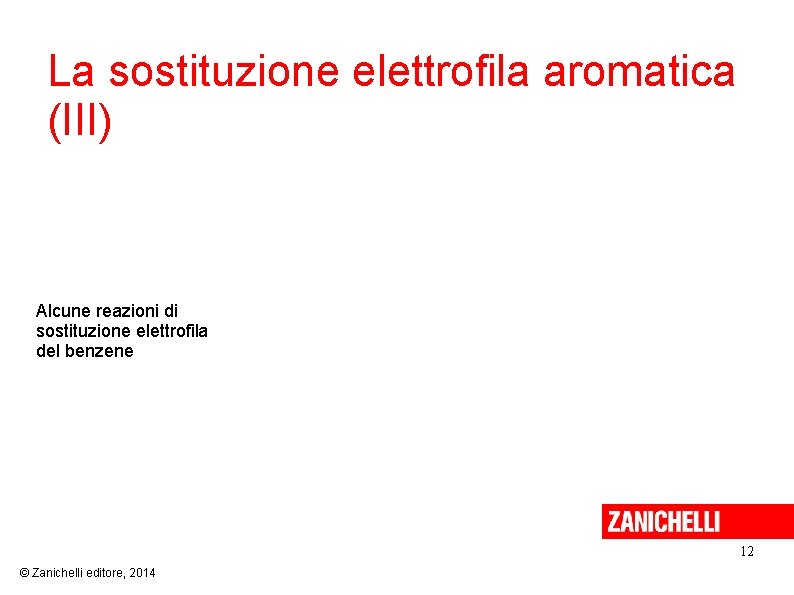 La sostituzione elettrofila aromatica (III)

Alcune reazioni di sostituzione elettrofila del benzene

ZANICHELLI

12

© Zanichelli editore, 2014